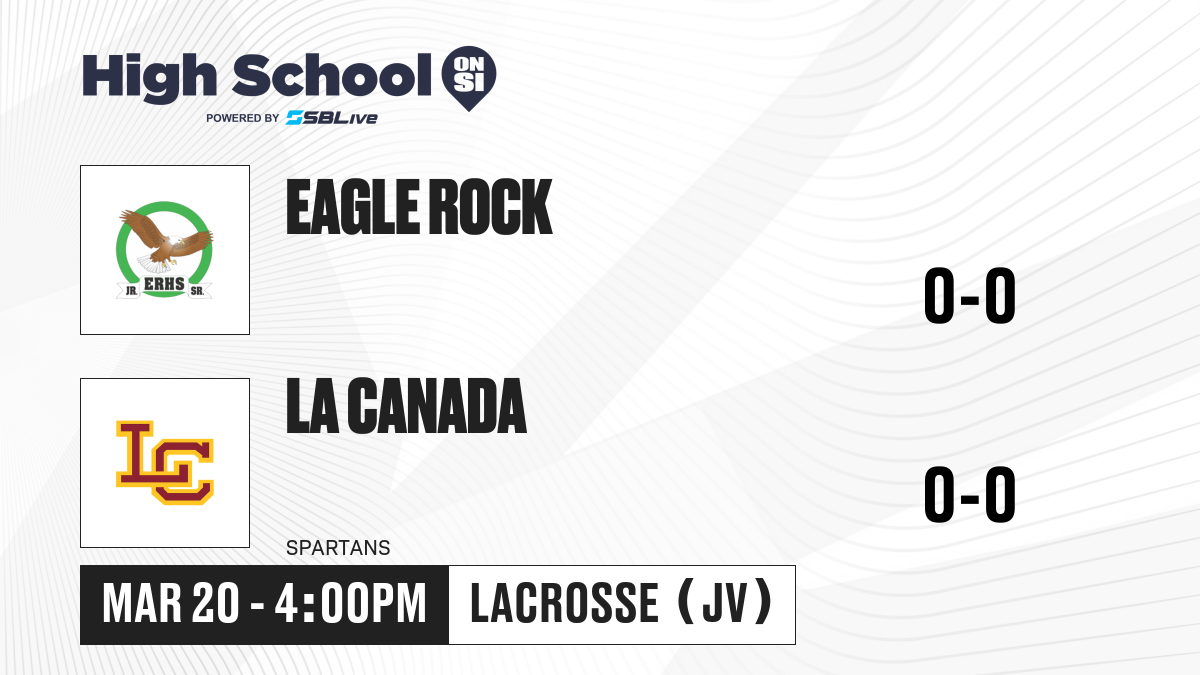 High School ON SI
POWERED BY SBLive

JR. ERHS SR.

EAGLE ROCK

0-0

LC

LA CANADA

0-0

SPARTANS

MAR 20 - 4:00PM

LACROSSE (JV)